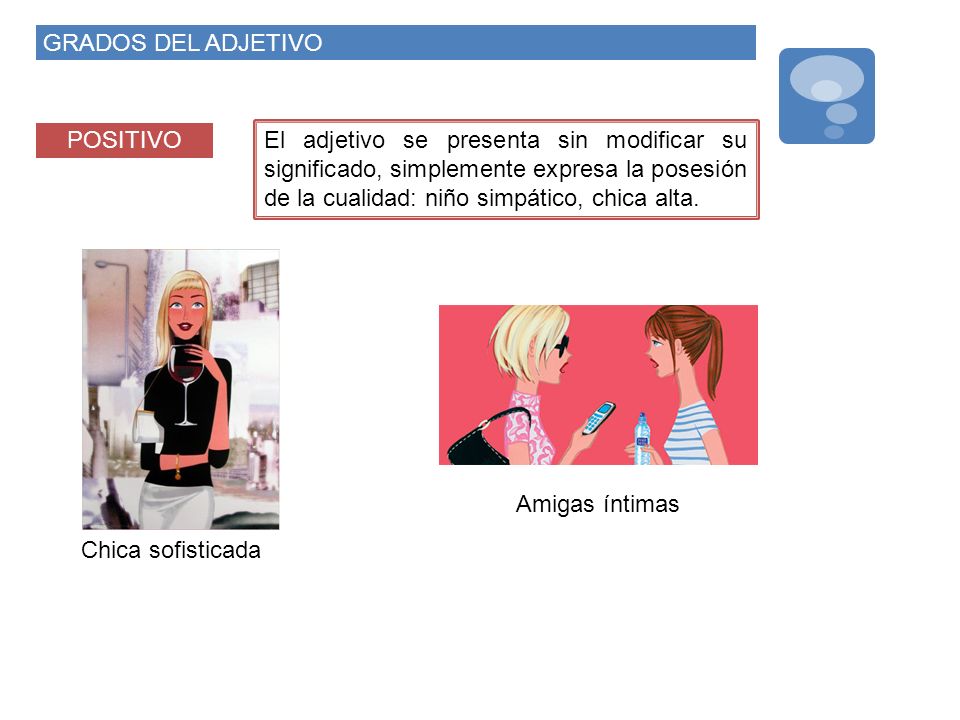 GRADOS DEL ADJETIVO

POSITIVO

El adjetivo se presenta sin modificar su significado, simplemente expresa la posesión de la cualidad: niño simpático, chica alta.

Chica sofisticada

Amigas íntimas